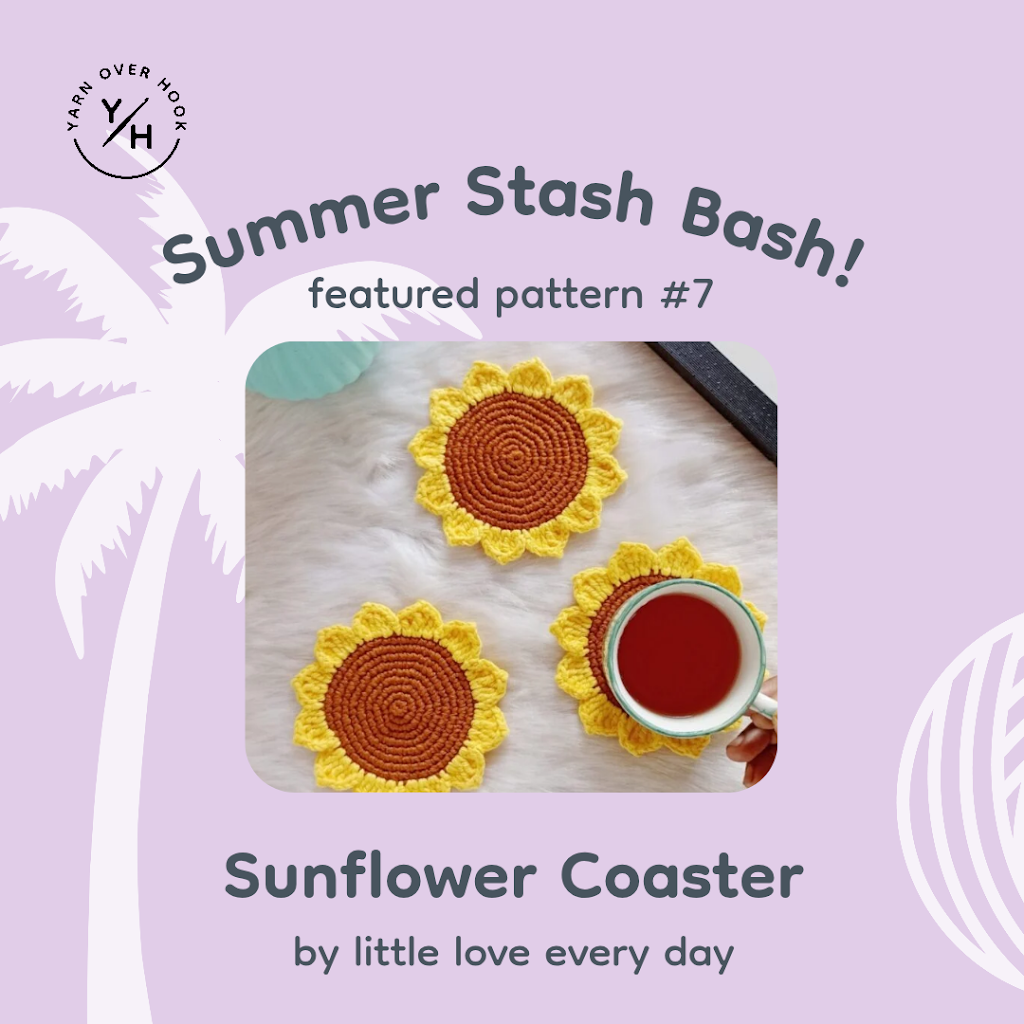 YARN OVER HOOK
Y/H

Summer Stash Bash!

featured pattern #7

Sunflower Coaster

by little love every day